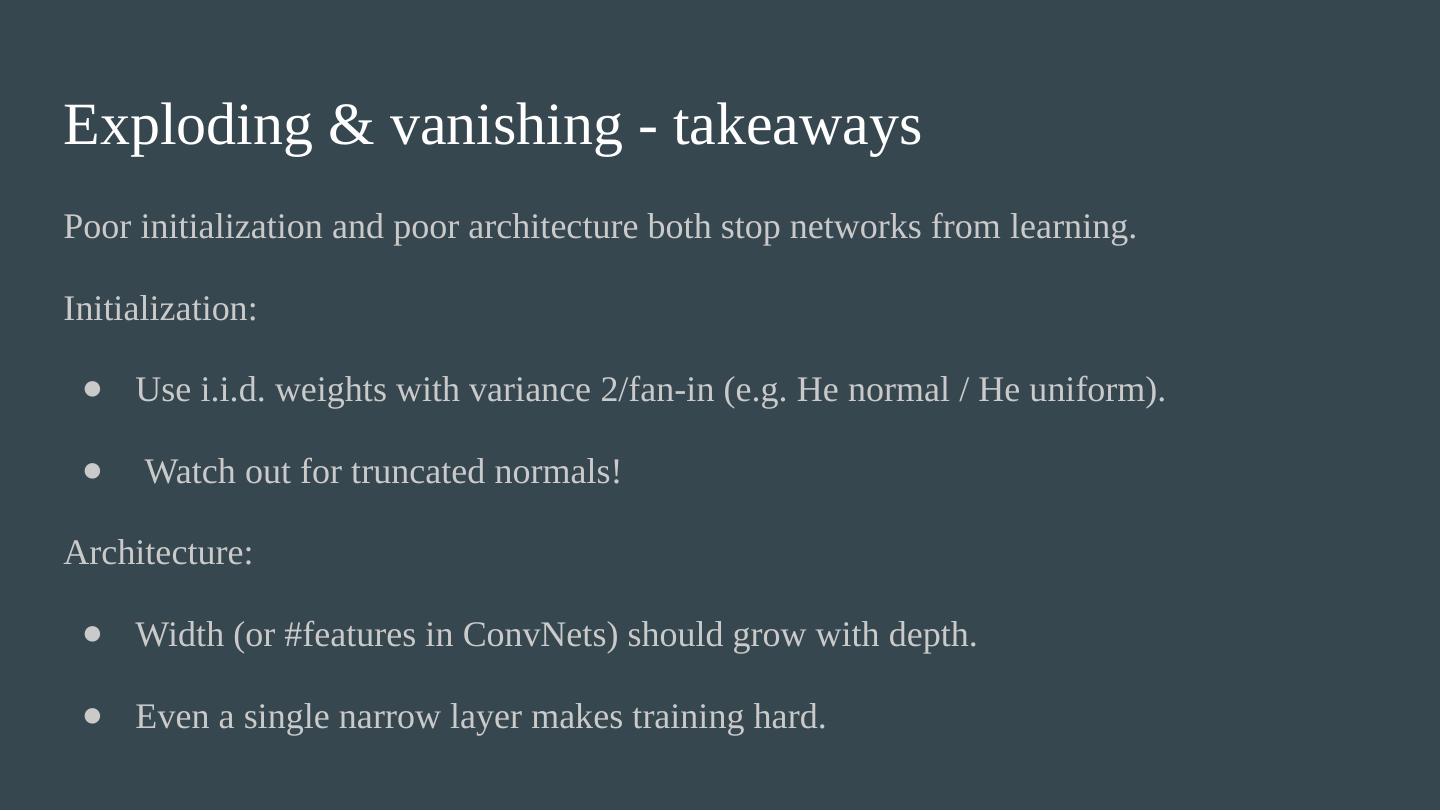 Exploding & vanishing - takeaways

Poor initialization and poor architecture both stop networks from learning.

Initialization:

- Use i.i.d. weights with variance 2/fan-in (e.g. He normal / He uniform).
- Watch out for truncated normals!

Architecture:

- Width (or #features in ConvNets) should grow with depth.
- Even a single narrow layer makes training hard.